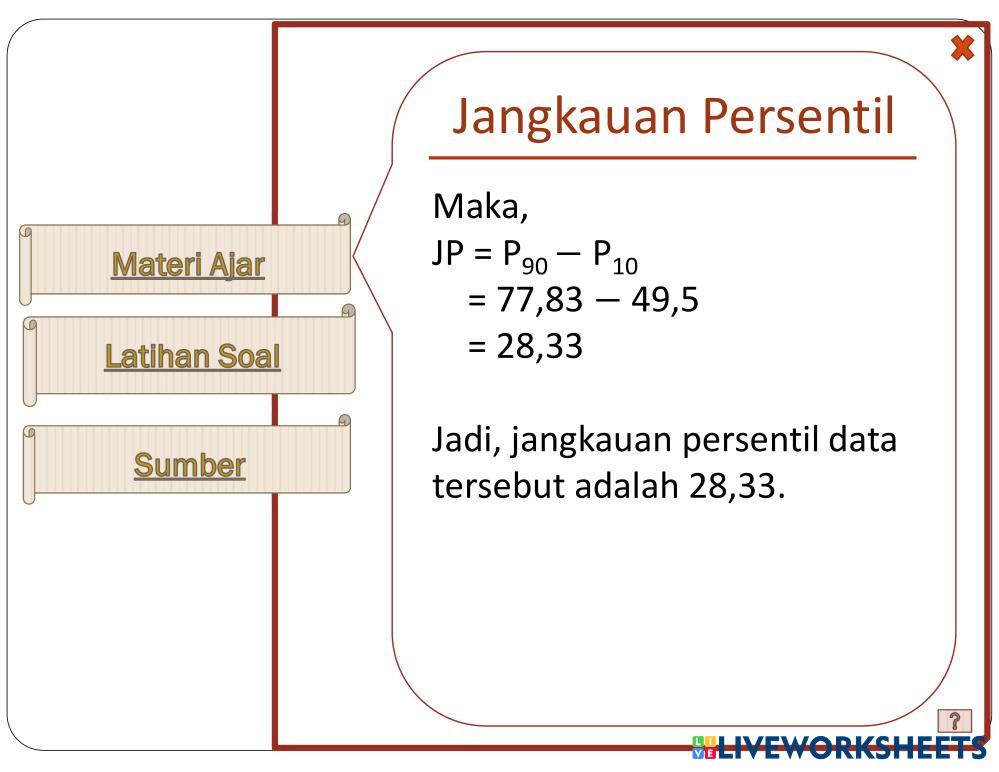 Materi Ajar

Latihan Soal

Sumber

Jangkauan Persentil

Maka,
$JP = P_{90} - P_{10}$
$= 77,83 - 49,5$
$= 28,33$

Jadi, jangkauan persentil data tersebut adalah 28,33.

?

LIVEWORKSHEETS